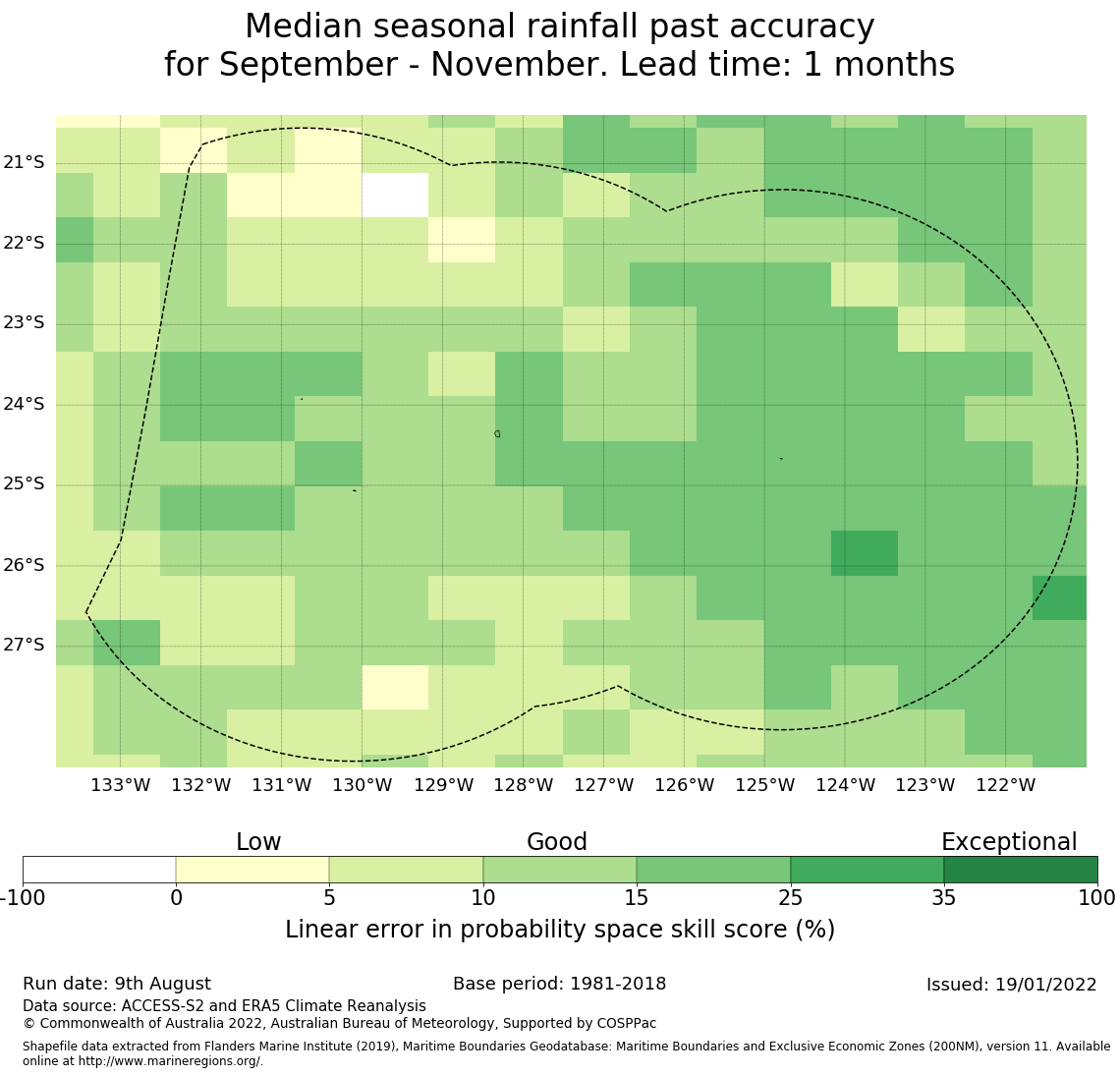 Median seasonal rainfall past accuracy
for September - November. Lead time: 1 months

21°S
22°S
23°S
24°S
25°S
26°S
27°S

133°W 132°W 131°W 130°W 129°W 128°W 127°W 126°W 125°W 124°W 123°W 122°W

Low
Good
Exceptional

-100 0 5 10 15 25 35 100

Linear error in probability space skill score (%)

Run date: 9th August
Base period: 1981-2018
Issued: 19/01/2022
Data source: ACCESS-S2 and ERA5 Climate Reanalysis
© Commonwealth of Australia 2022, Australian Bureau of Meteorology, Supported by COSPPac

Shapefile data extracted from Flanders Marine Institute (2019), Maritime Boundaries Geodatabase: Maritime Boundaries and Exclusive Economic Zones (200NM), version 11. Available online at http://www.marineregions.org/.